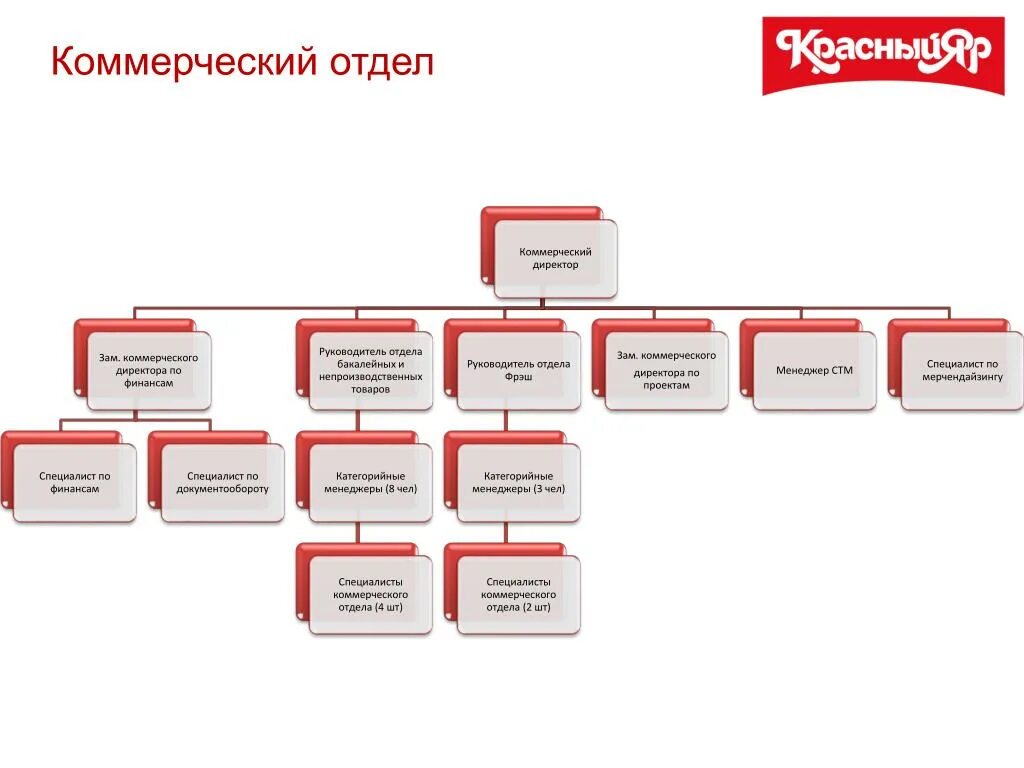 Коммерческий отдел

КрасныйЯр

Коммерческий директор

Зам. коммерческого директора по финансам

Руководитель отдела бакалейных и непроизводственных товаров

Руководитель отдела Фрэш

Зам. коммерческого директора по проектам

Менеджер СТМ

Специалист по мерчендайзингу

Специалист по финансам

Специалист по документообороту

Категорийные менеджеры (8 чел)

Категорийные менеджеры (3 чел)

Специалисты коммерческого отдела (4 шт)

Специалисты коммерческого отдела (2 шт)